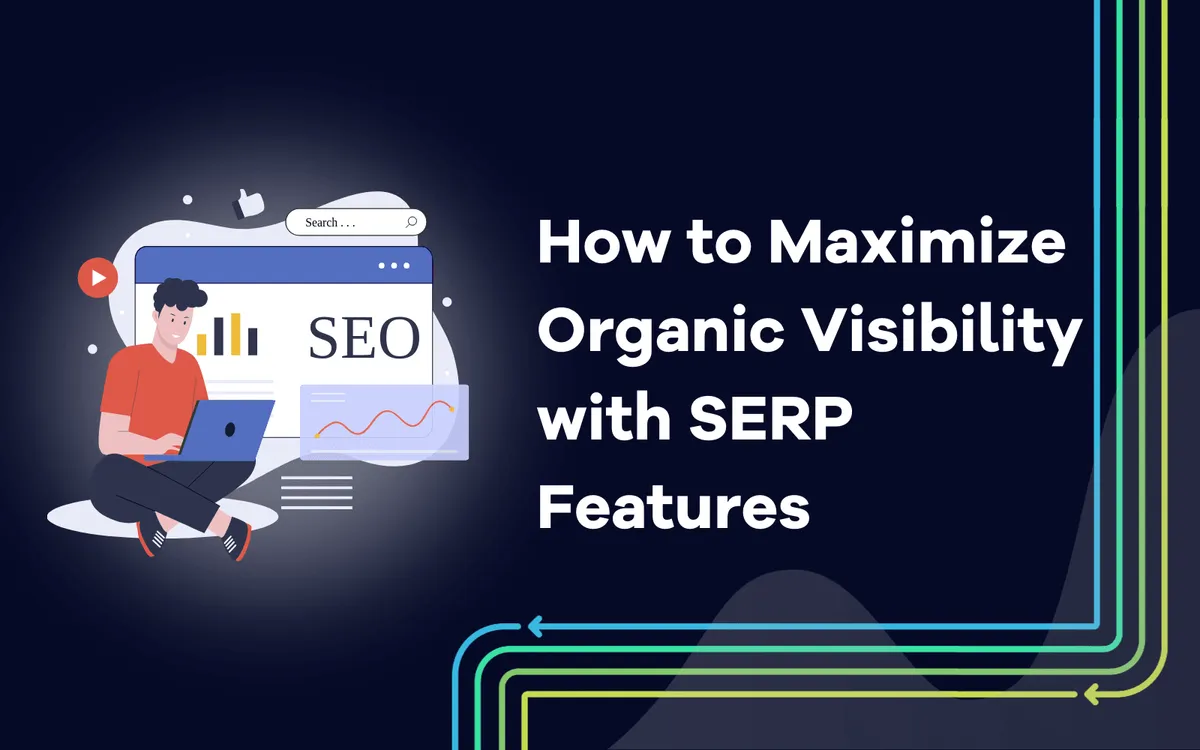 Search . . .

SEO

How to Maximize Organic Visibility with SERP Features